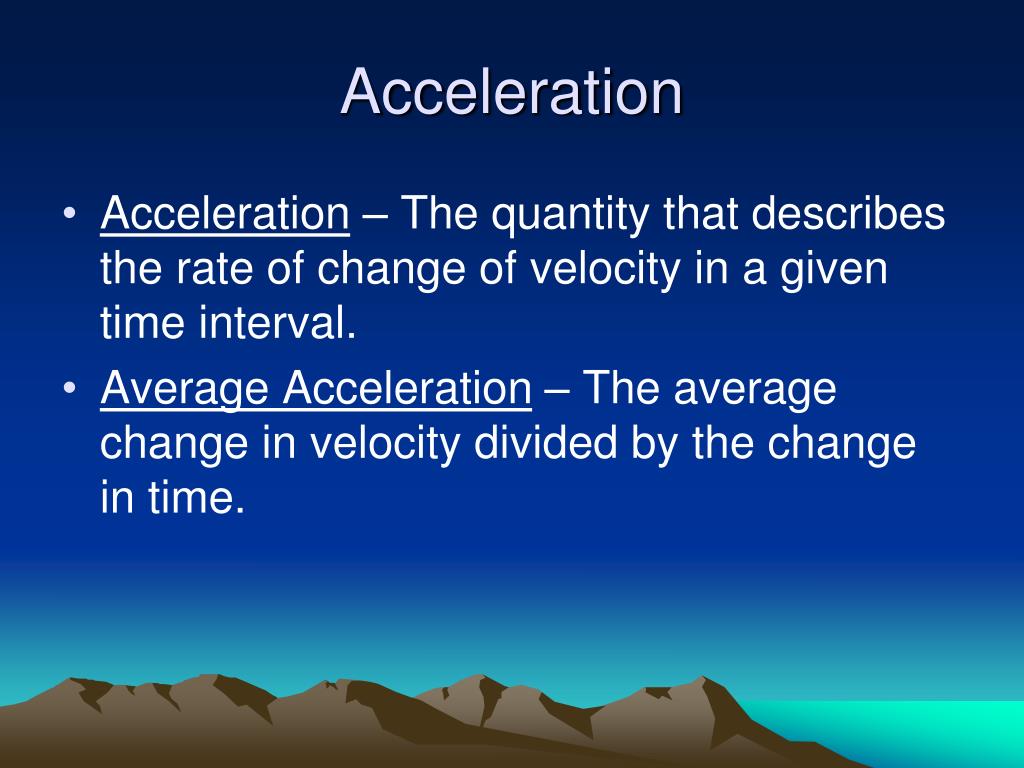 Acceleration

• Acceleration – The quantity that describes the rate of change of velocity in a given time interval.
• Average Acceleration – The average change in velocity divided by the change in time.